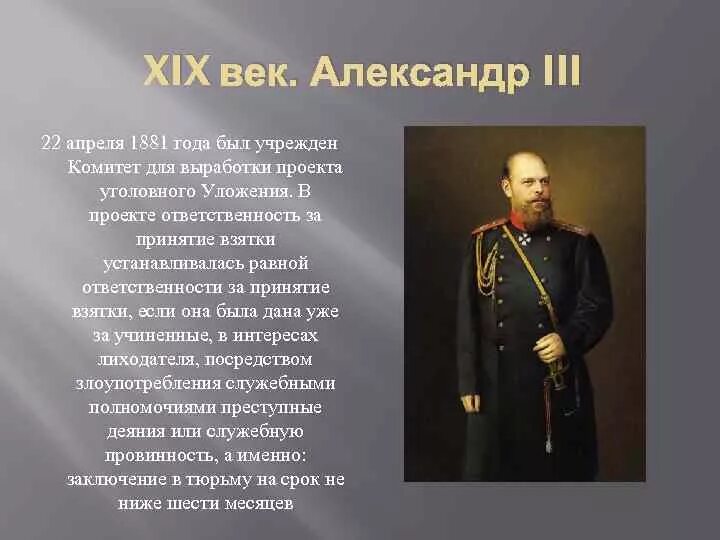 XIX век. Александр III

22 апреля 1881 года был учрежден Комитет для выработки проекта уголовного Уложения. В проекте ответственность за принятие взятки устанавливалась равной ответственности за принятие взятки, если она была дана уже за учиненные, в интересах лиходателя, посредством злоупотребления служебными полномочиями преступные деяния или служебную провинность, а именно: заключение в тюрьму на срок не ниже шести месяцев